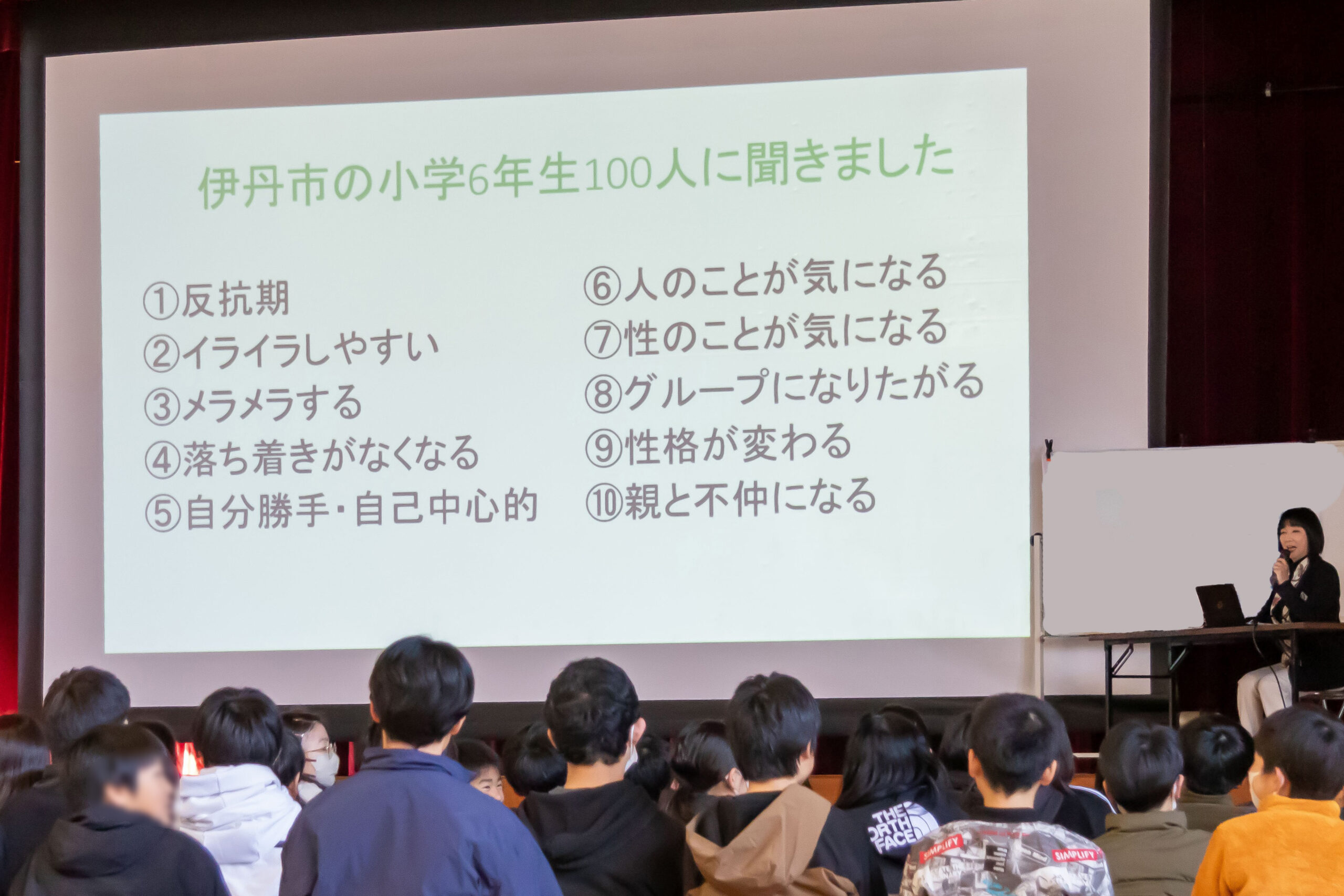 伊丹市の小学6年生100人に聞きました

①反抗期
②イライラしやすい
③メラメラする
④落ち着きがなくなる
⑤自分勝手・自己中心的

⑥人のことが気になる
⑦性のことが気になる
⑧グループになりたがる
⑨性格が変わる
⑩親と不仲になる

THE NORTH FACE
SIMPLIFY
SIMPLIFY